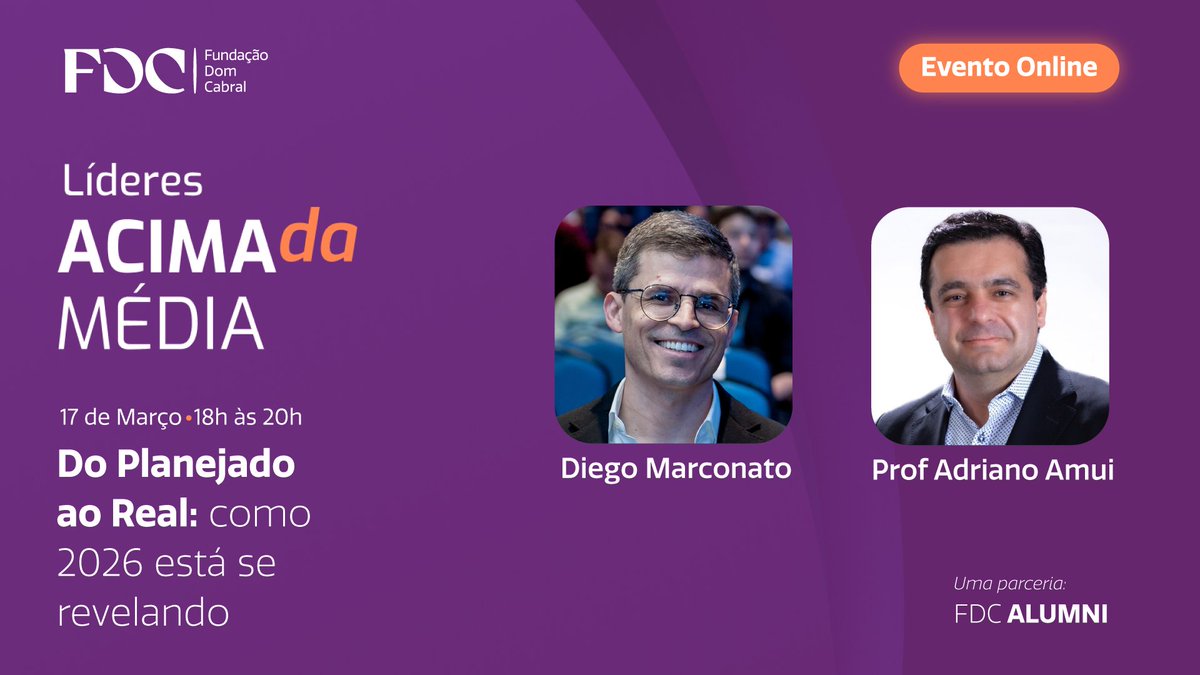 FDC Fundação Dom Cabral

Evento Online

Líderes
ACIMA da
MÉDIA

17 de Março • 18h às 20h

Do Planejado ao Real: como 2026 está se revelando

Diego Marconato

Prof Adriano Amui

Uma parceria:
FDC ALUMNI